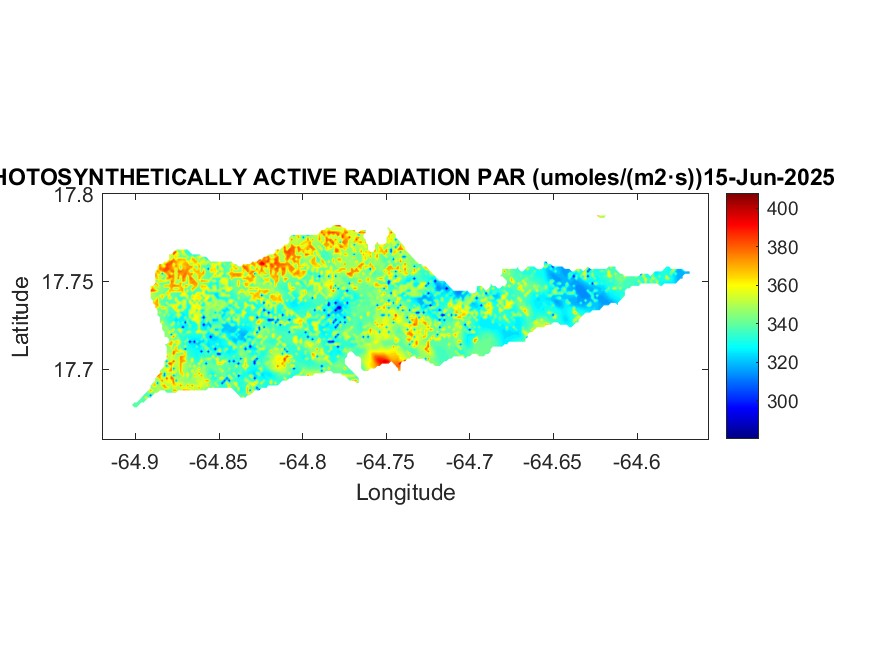 HOTOSYNTHETICALLY ACTIVE RADIATION PAR (umoles/(m2·s))15-Jun-2025

17.8
17.75
17.7
Latitude

-64.9 -64.85 -64.8 -64.75 -64.7 -64.65 -64.6
Longitude

400
380
360
340
320
300